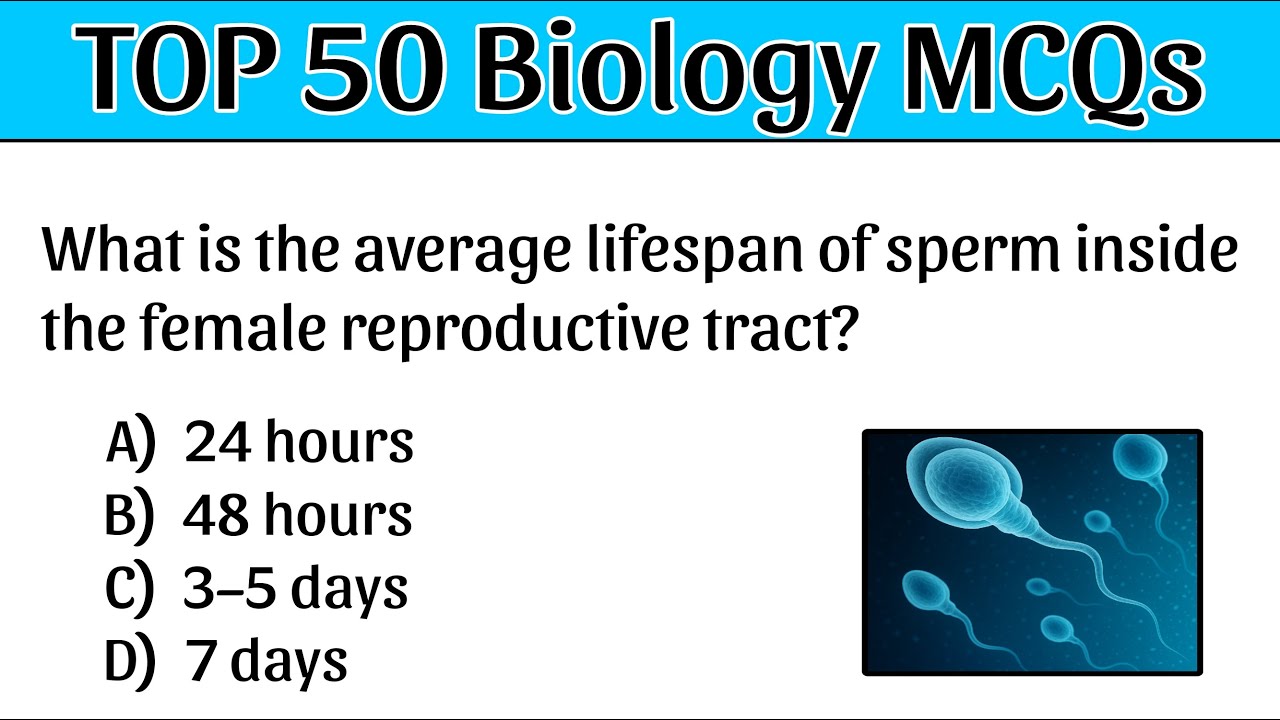 TOP 50 Biology MCQs

What is the average lifespan of sperm inside the female reproductive tract?

A) 24 hours
B) 48 hours
C) 3–5 days
D) 7 days